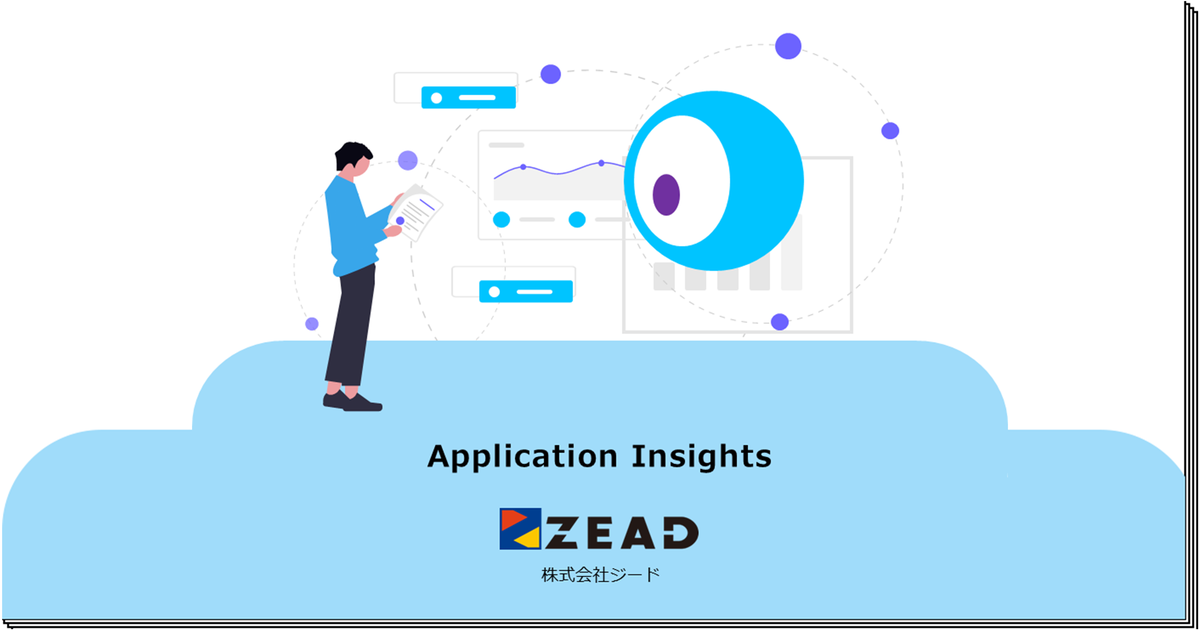 Application Insights

ZEAD

株式会社ジード